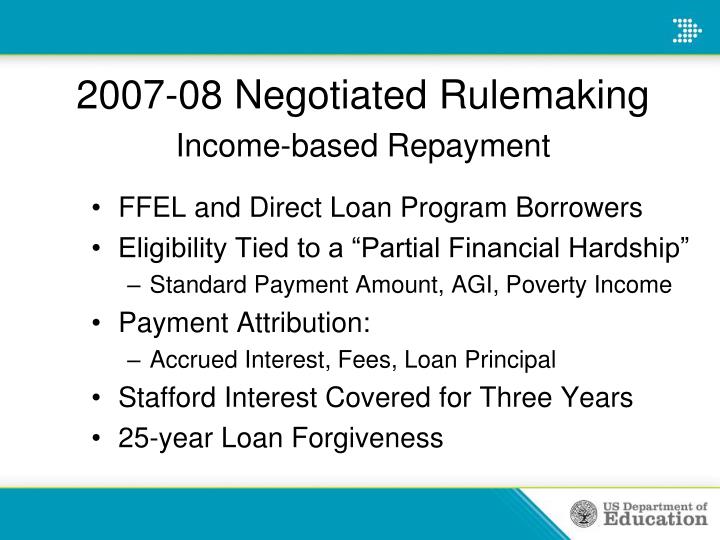 2007-08 Negotiated Rulemaking

Income-based Repayment

• FFEL and Direct Loan Program Borrowers
• Eligibility Tied to a “Partial Financial Hardship”
– Standard Payment Amount, AGI, Poverty Income
• Payment Attribution:
– Accrued Interest, Fees, Loan Principal
• Stafford Interest Covered for Three Years
• 25-year Loan Forgiveness

US Department of Education